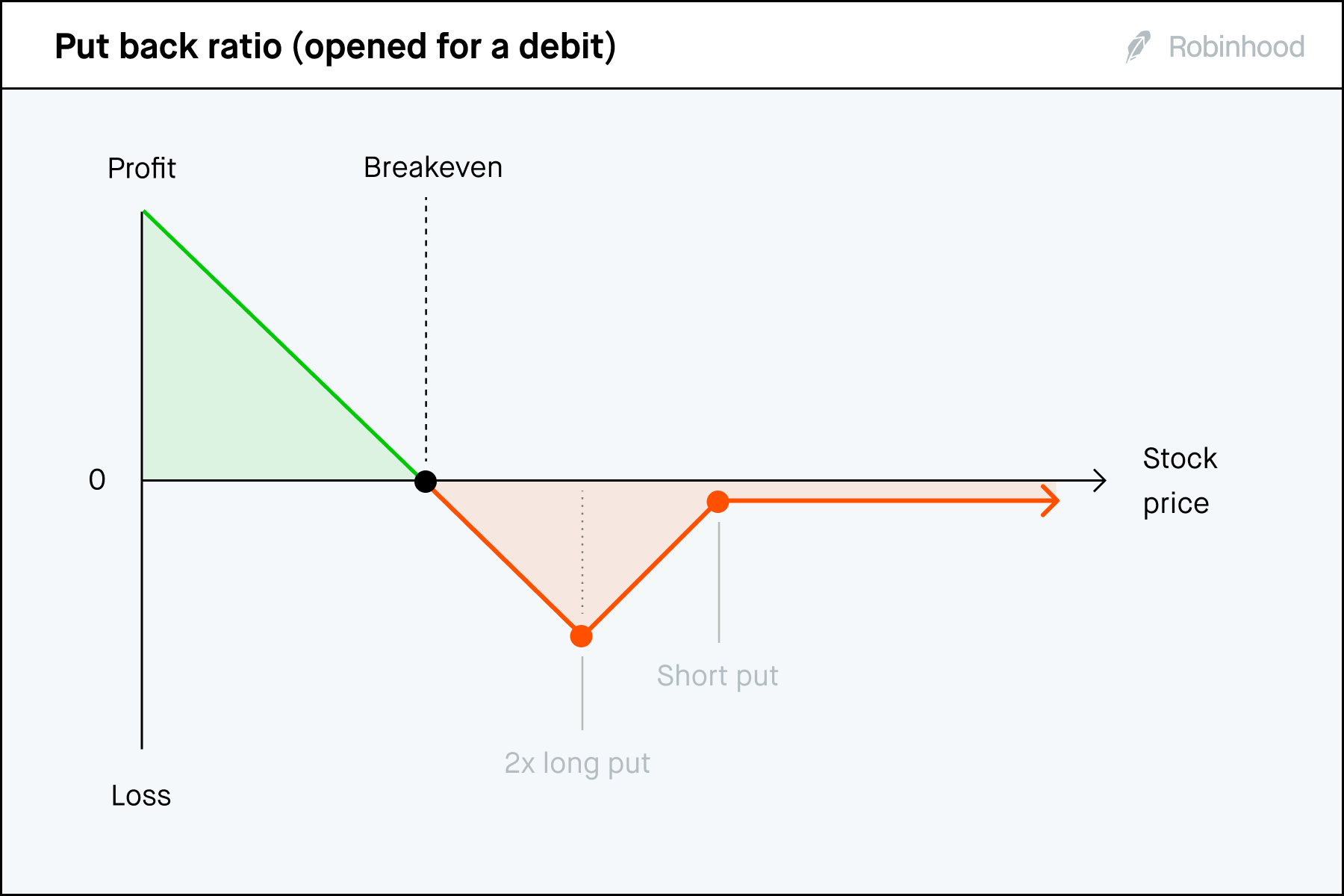 Put back ratio (opened for a debit)

Robinhood

Profit

Breakeven

0

Stock price

Short put

2x long put

Loss